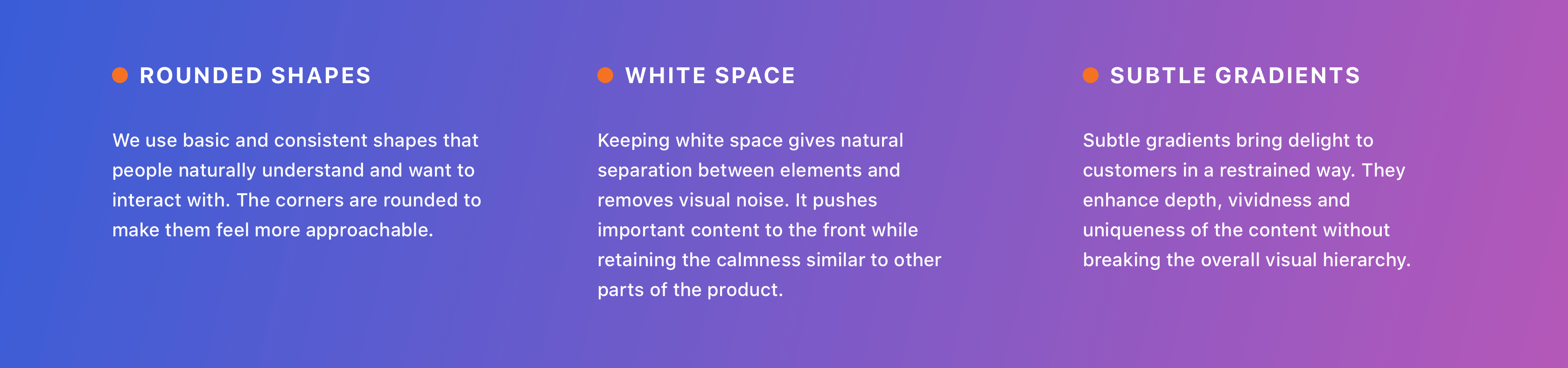 ROUNDED SHAPES

We use basic and consistent shapes that people naturally understand and want to interact with. The corners are rounded to make them feel more approachable.

WHITE SPACE

Keeping white space gives natural separation between elements and removes visual noise. It pushes important content to the front while retaining the calmness similar to other parts of the product.

SUBTLE GRADIENTS

Subtle gradients bring delight to customers in a restrained way. They enhance depth, vividness and uniqueness of the content without breaking the overall visual hierarchy.